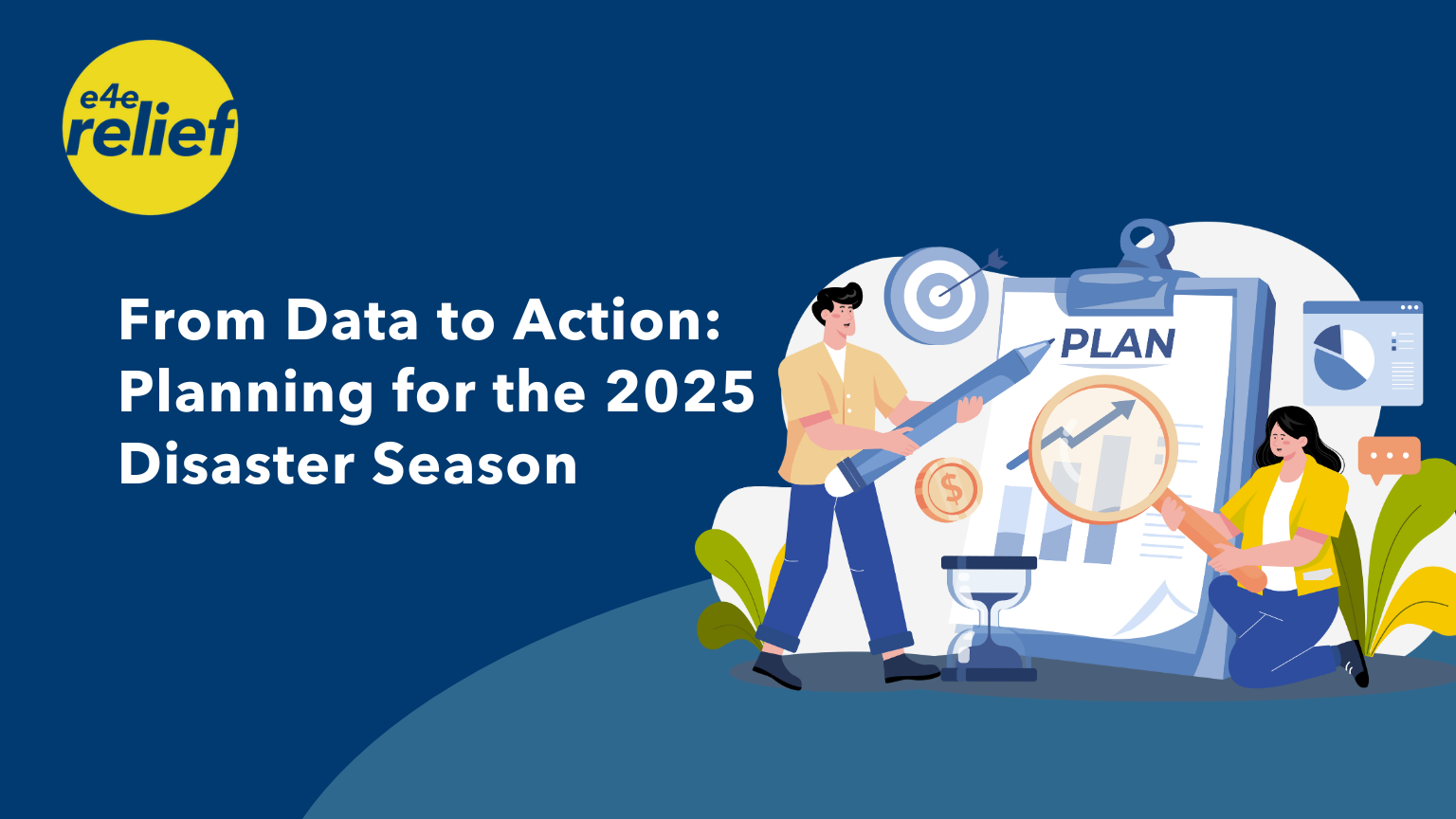 e4e relief

From Data to Action: Planning for the 2025 Disaster Season

PLAN

$